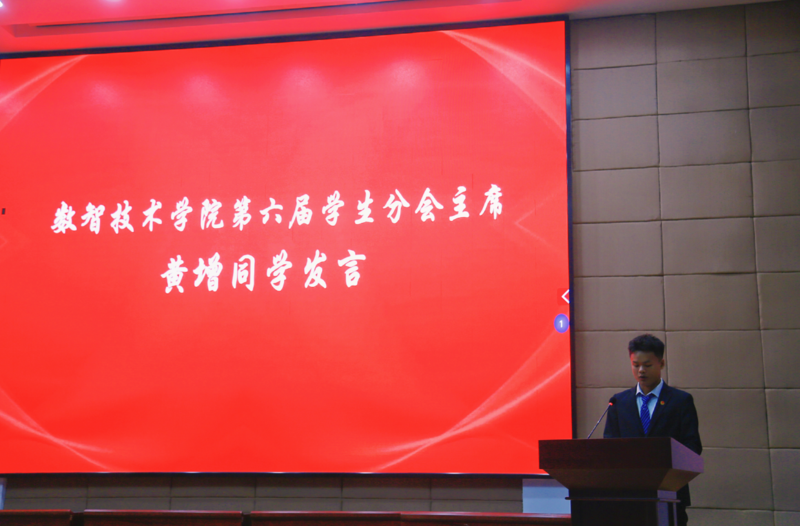 数智技术学院第六届学生分会主席
黄增同学发言

1